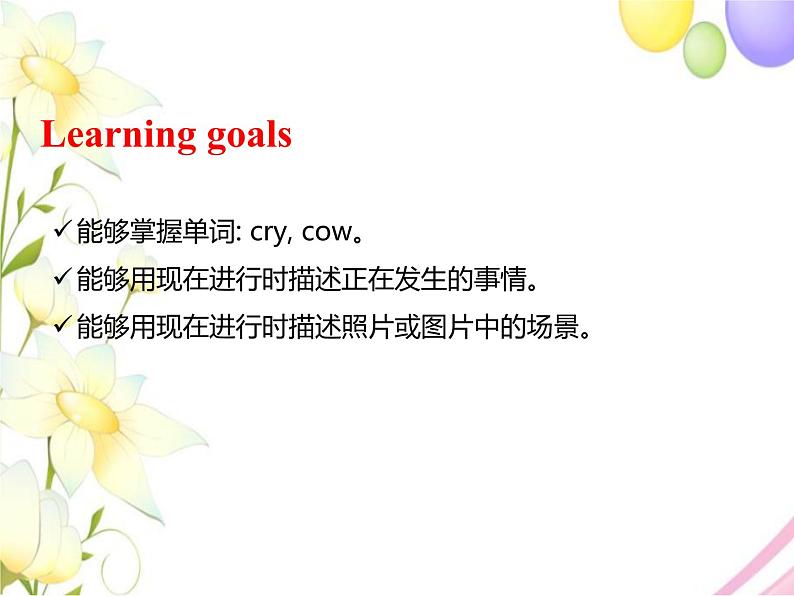 Learning goals

✓ 能够掌握单词: cry, cow。

✓ 能够用现在进行时描述正在发生的事情。

✓ 能够用现在进行时描述照片或图片中的场景。